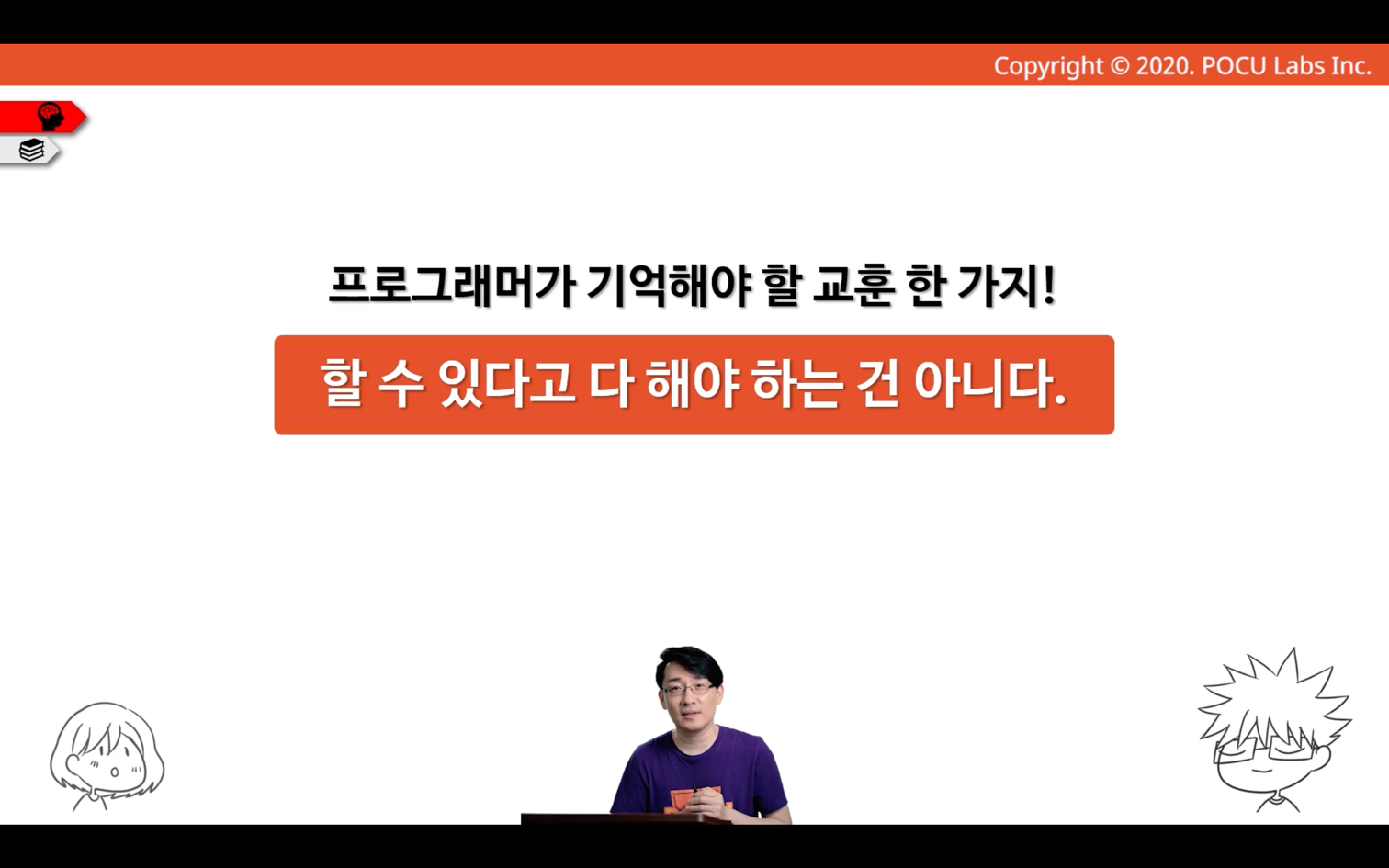 Copyright © 2020. POCU Labs Inc.

프로그래머가 기억해야 할 교훈 한 가지!

할 수 있다고 다 해야 하는 건 아니다.